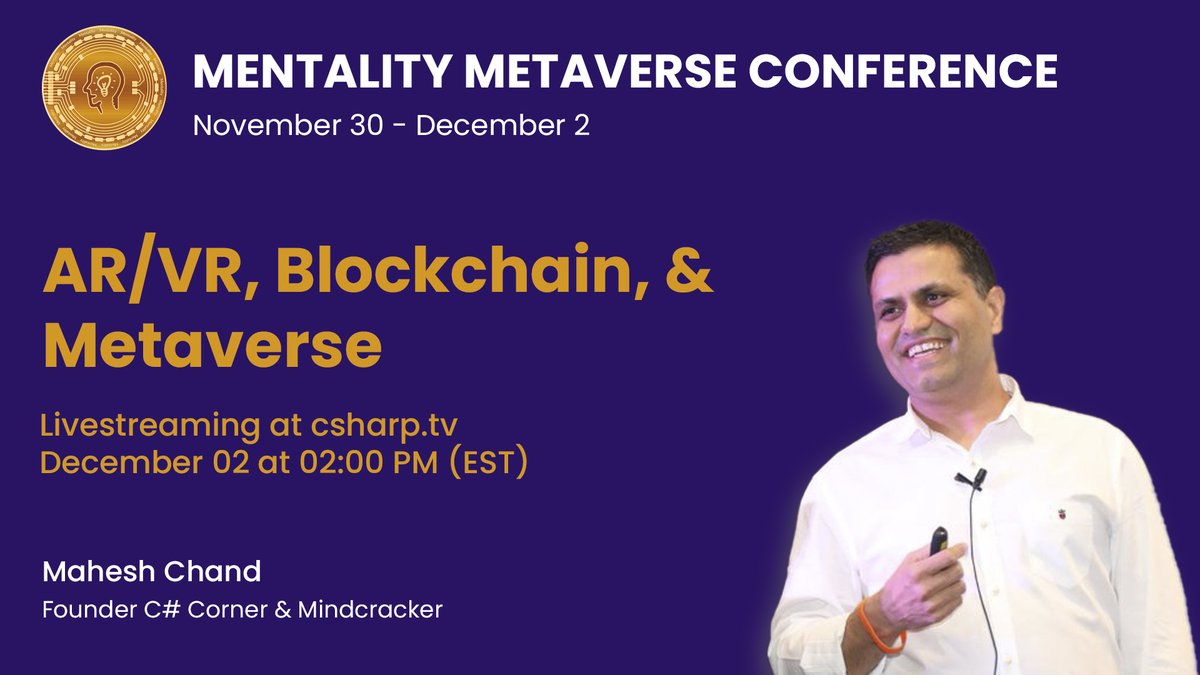 MENTALITY METAVERSE CONFERENCE
November 30 - December 2

AR/VR, Blockchain, & Metaverse

Livestreaming at csharp.tv
December 02 at 02:00 PM (EST)

Mahesh Chand
Founder C# Corner & Mindcracker